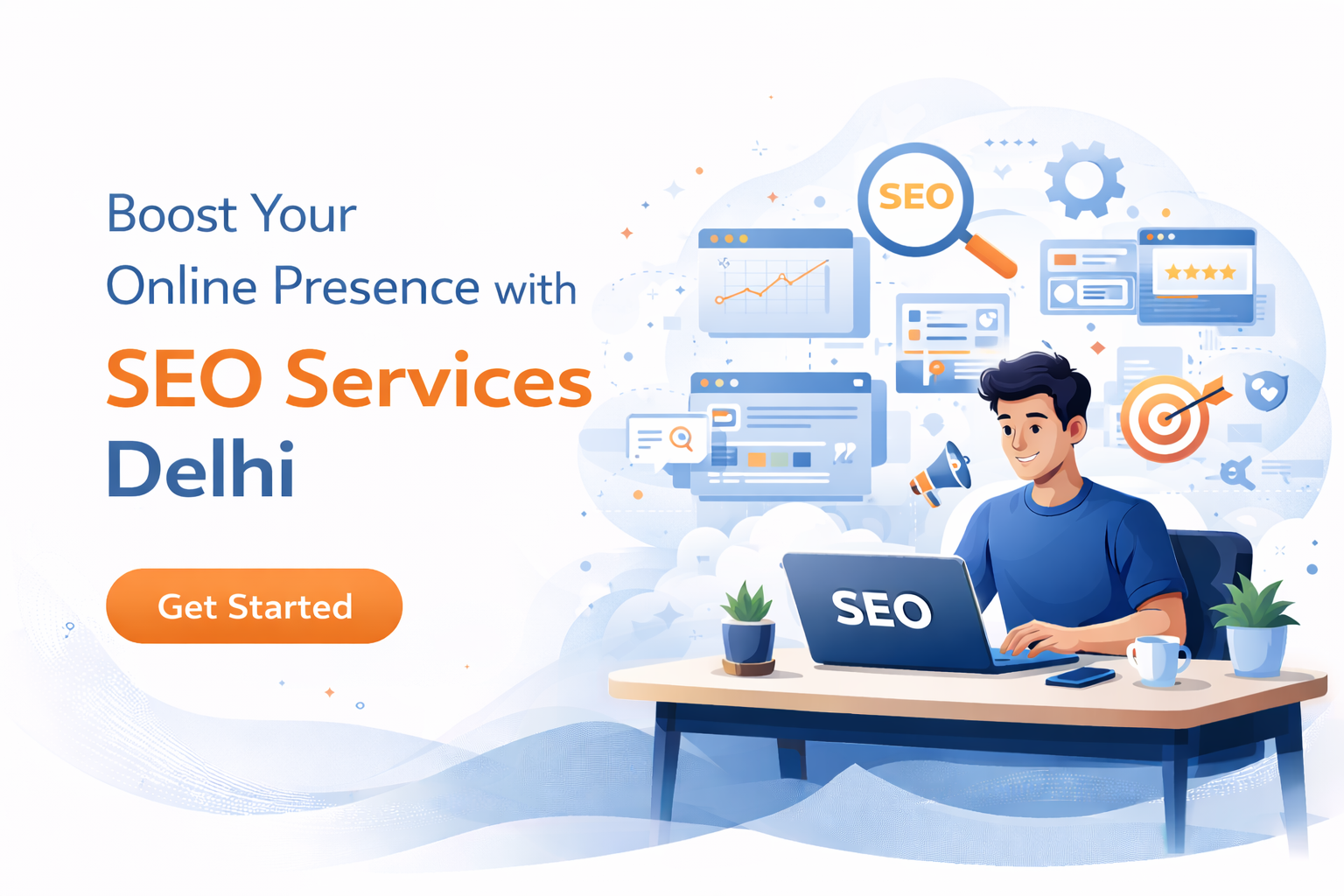 Boost Your
Online Presence with
SEO Services
Delhi

Get Started

SEO

SEO